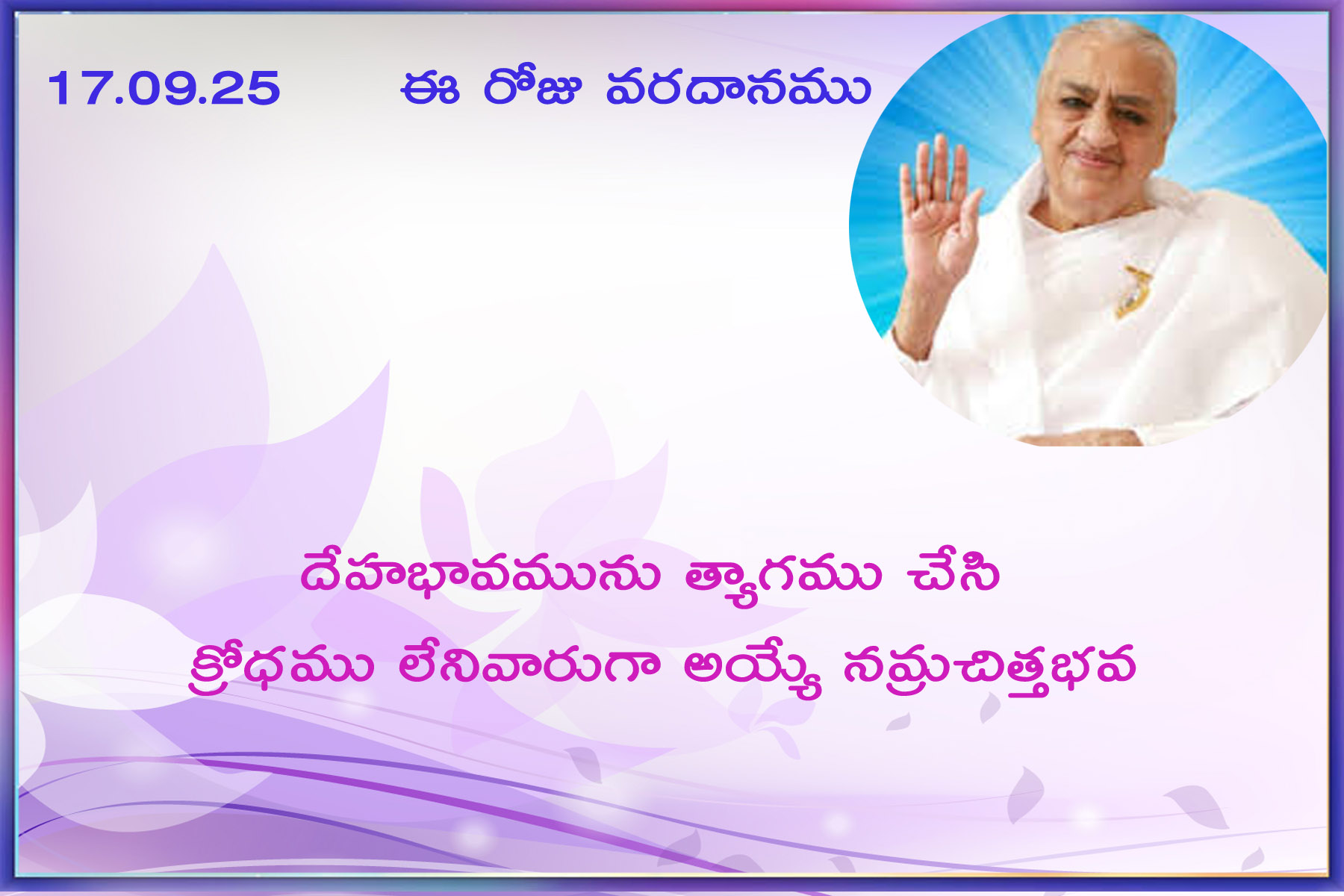 17.09.25 ఈ రోజు వరదానము

దేహభావమును త్యాగము చేసి
క్రోధము లేనివారుగా అయ్యే నమ్రచిత్తభవ